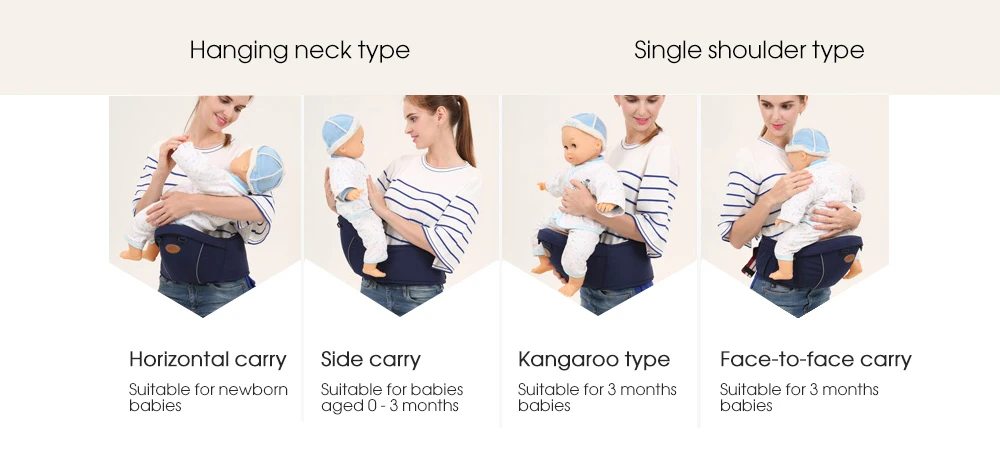 Hanging neck type

Single shoulder type

Horizontal carry
Suitable for newborn babies

Side carry
Suitable for babies aged 0 - 3 months

Kangaroo type
Suitable for 3 months babies

Face-to-face carry
Suitable for 3 months babies